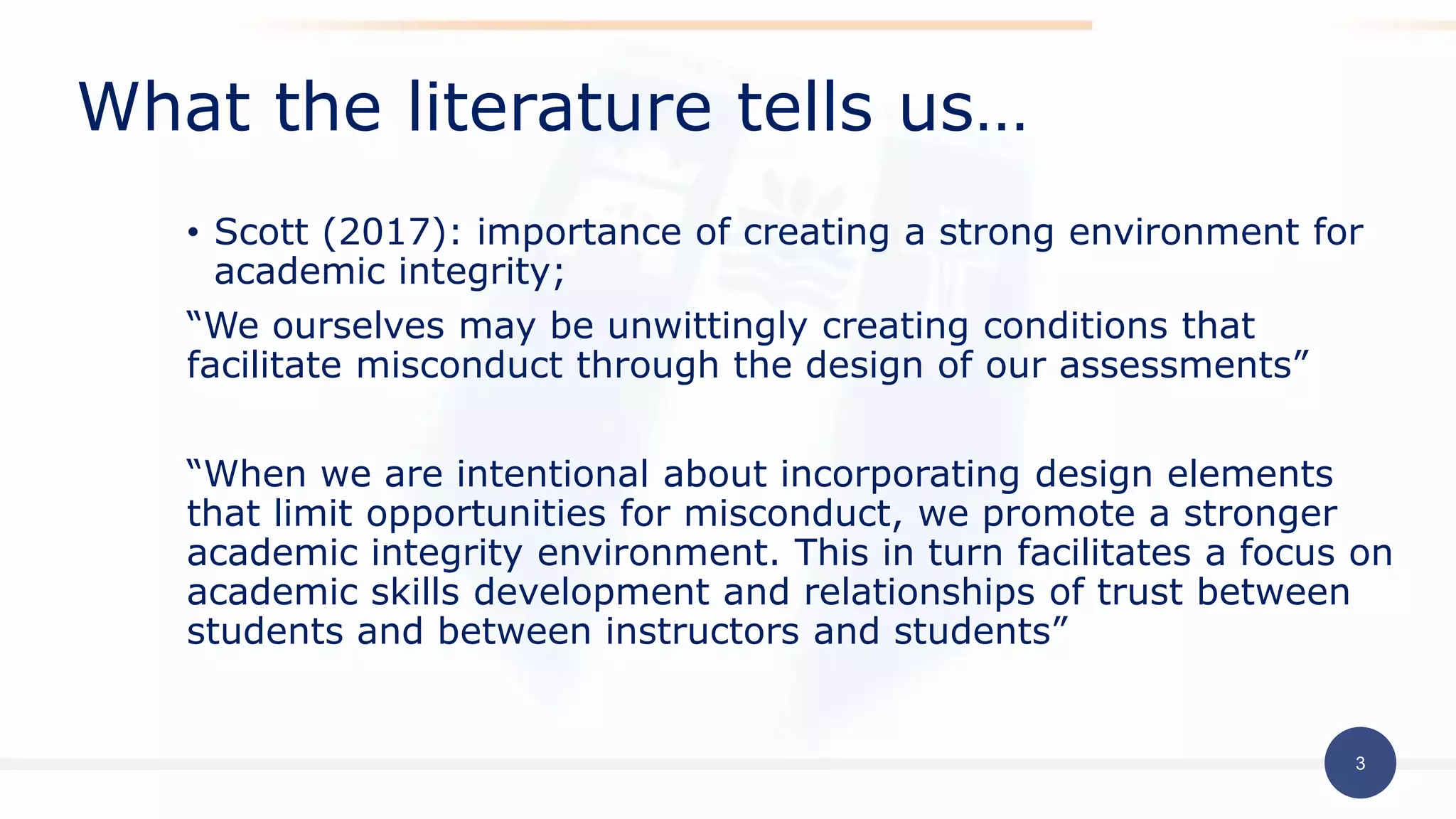 What the literature tells us…

• Scott (2017): importance of creating a strong environment for academic integrity;

“We ourselves may be unwittingly creating conditions that facilitate misconduct through the design of our assessments”

“When we are intentional about incorporating design elements that limit opportunities for misconduct, we promote a stronger academic integrity environment. This in turn facilitates a focus on academic skills development and relationships of trust between students and between instructors and students”

3